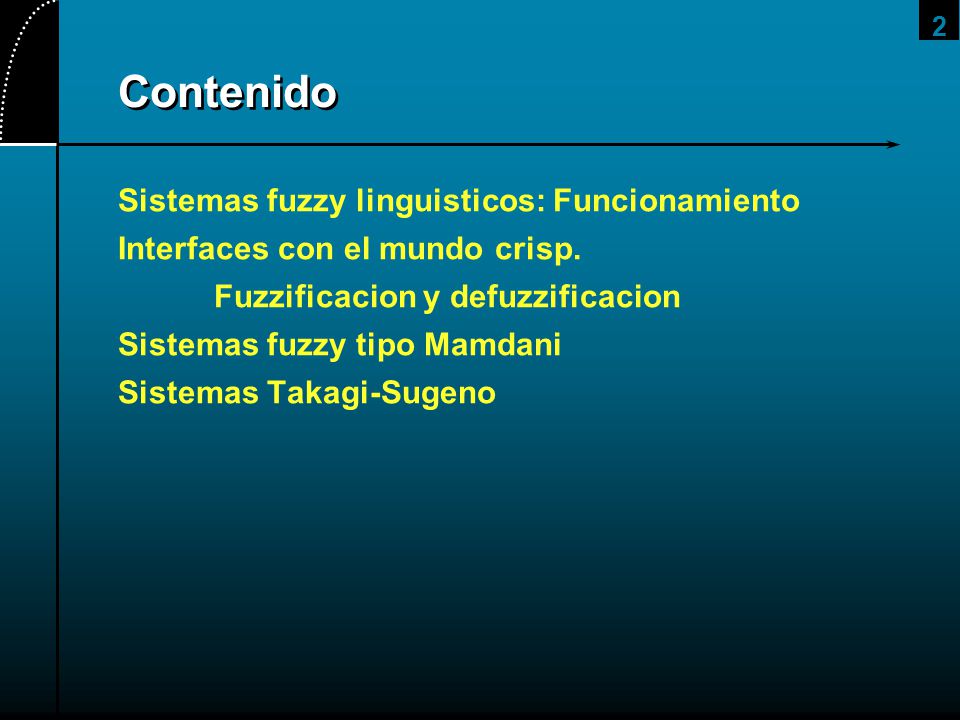 2

Contenido

Sistemas fuzzy linguisticos: Funcionamiento
Interfaces con el mundo crisp.
Fuzzificacion y defuzzificacion
Sistemas fuzzy tipo Mamdani
Sistemas Takagi-Sugeno